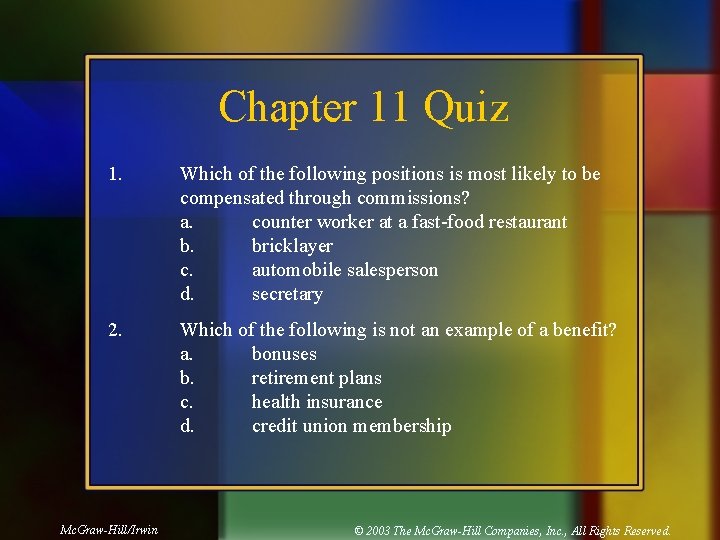 Chapter 11 Quiz

1. Which of the following positions is most likely to be compensated through commissions?
a. counter worker at a fast-food restaurant
b. bricklayer
c. automobile salesperson
d. secretary

2. Which of the following is not an example of a benefit?
a. bonuses
b. retirement plans
c. health insurance
d. credit union membership

McGraw-Hill/Irwin

© 2003 The McGraw-Hill Companies, Inc., All Rights Reserved.